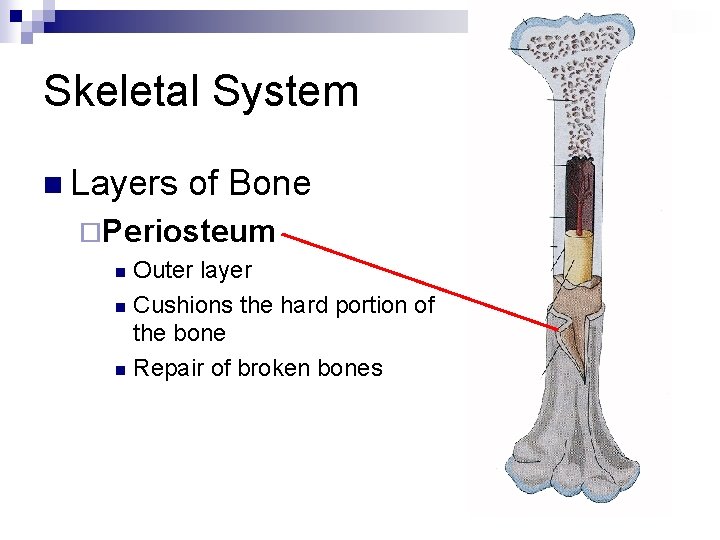 Skeletal System

Layers of Bone

Periosteum

Outer layer

Cushions the hard portion of the bone

Repair of broken bones